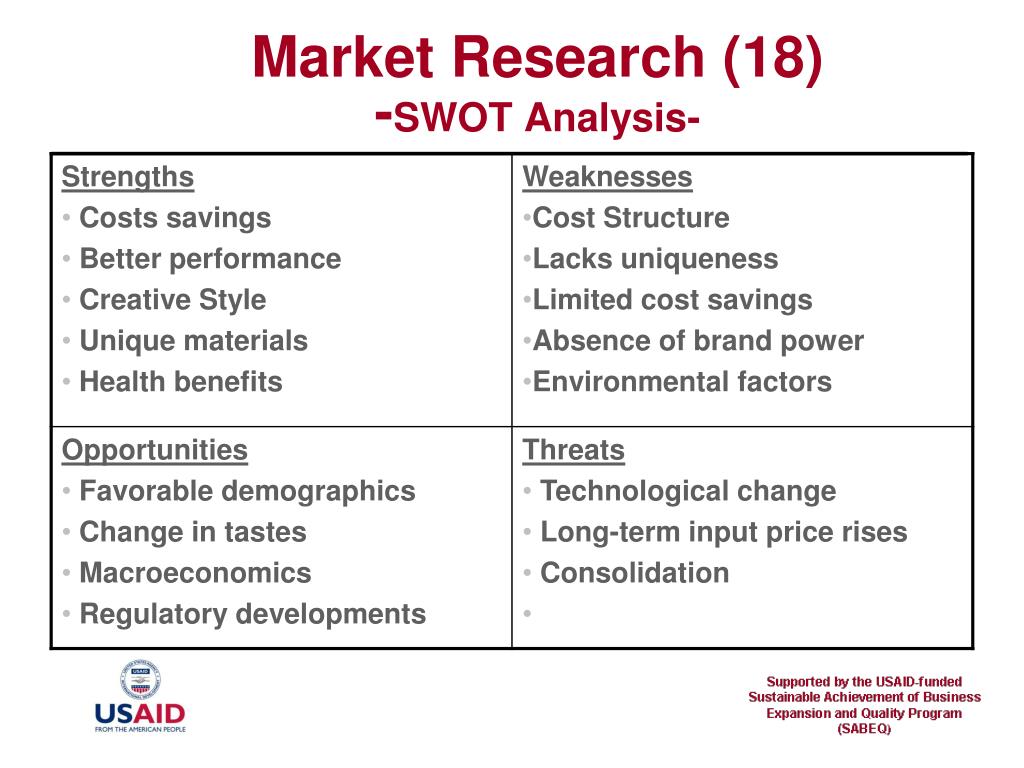 Market Research (18)
-SWOT Analysis-

| Strengths<br>• Costs savings<br>• Better performance<br>• Creative Style<br>• Unique materials<br>• Health benefits | Weaknesses<br>•Cost Structure<br>•Lacks uniqueness<br>•Limited cost savings<br>•Absence of brand power<br>•Environmental factors |
|---|---|
| Opportunities<br>• Favorable demographics<br>• Change in tastes<br>• Macroeconomics<br>• Regulatory developments | Threats<br>• Technological change<br>• Long-term input price rises<br>• Consolidation<br>• |

USAID
FROM THE AMERICAN PEOPLE

Supported by the USAID-funded Sustainable Achievement of Business Expansion and Quality Program (SABEQ)